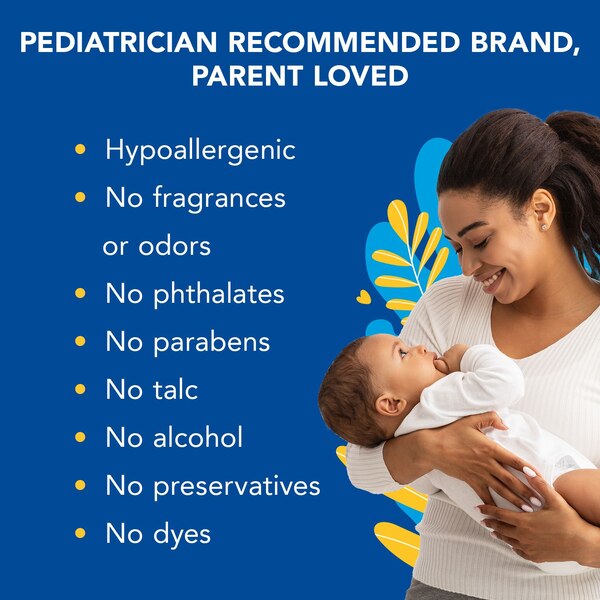 PEDIATRICIAN RECOMMENDED BRAND, PARENT LOVED

• Hypoallergenic
• No fragrances or odors
• No phthalates
• No parabens
• No talc
• No alcohol
• No preservatives
• No dyes